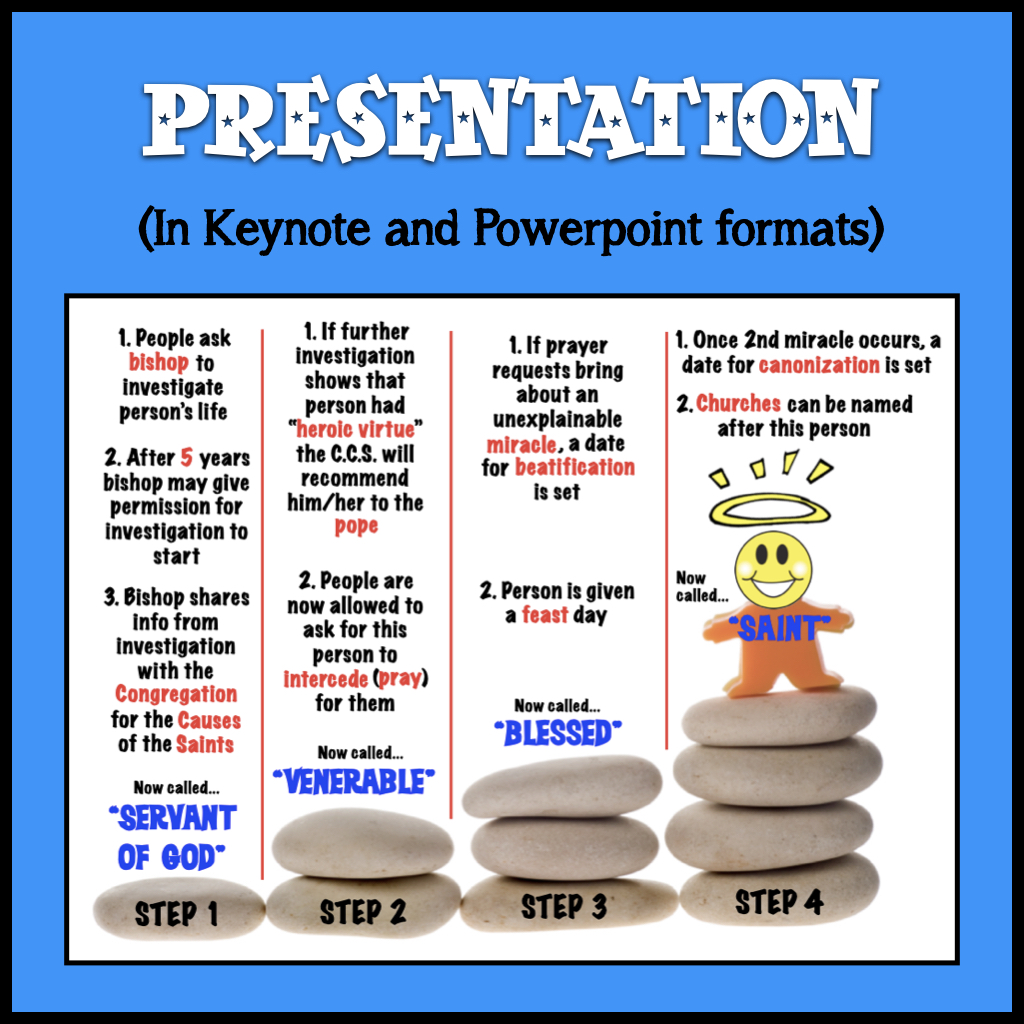 PRESENTATION

(In Keynote and Powerpoint formats)

1. People ask bishop to investigate person's life

2. After 5 years bishop may give permission for investigation to start

3. Bishop shares info from investigation with the Congregation for the Causes of the Saints

Now called...

"SERVANT OF GOD"

STEP 1

1. If further investigation shows that person had "heroic virtue" the C.C.S. will recommend him/her to the pope

2. People are now allowed to ask for this person to intercede (pray) for them

Now called...

"VENERABLE"

STEP 2

1. If prayer requests bring about an unexplainable miracle, a date for beatification is set

2. Person is given a feast day

Now called...

"BLESSED"

STEP 3

1. Once 2nd miracle occurs, a date for canonization is set

2. Churches can be named after this person

Now called...

"SAINT"

STEP 4